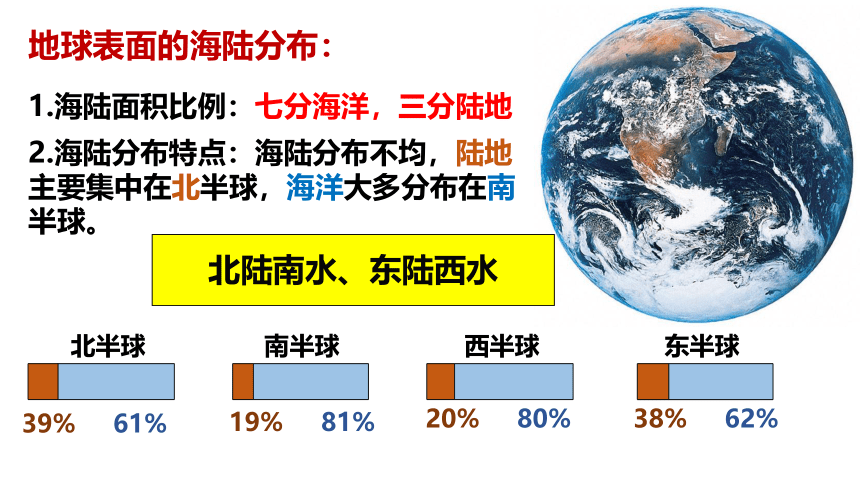 地球表面的海陆分布：

1.海陆面积比例：七分海洋，三分陆地

2.海陆分布特点：海陆分布不均，陆地主要集中在北半球，海洋大多分布在南半球。

北陆南水、东陆西水

北半球
39% 61%

南半球
19% 81%

西半球
20% 80%

东半球
38% 62%